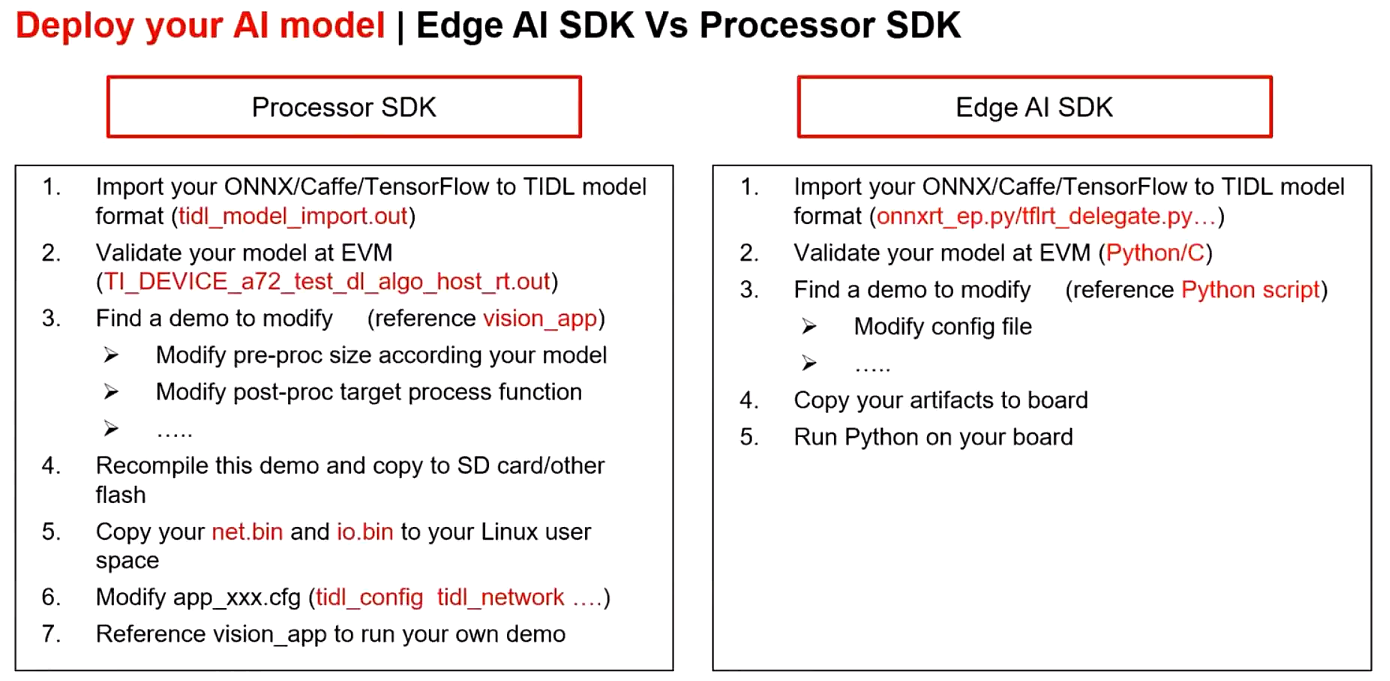 Deploy your AI model | Edge AI SDK Vs Processor SDK

Processor SDK

1. Import your ONNX/Caffe/TensorFlow to TIDL model format (tidl_model_import.out)
2. Validate your model at EVM (TI_DEVICE_a72_test_dl_algo_host_rt.out)
3. Find a demo to modify (reference vision_app)
➢ Modify pre-proc size according your model
➢ Modify post-proc target process function
➢ …..
4. Recompile this demo and copy to SD card/other flash
5. Copy your net.bin and io.bin to your Linux user space
6. Modify app_xxx.cfg (tidl_config tidl_network ….)
7. Reference vision_app to run your own demo

Edge AI SDK

1. Import your ONNX/Caffe/TensorFlow to TIDL model format (onnxrt_ep.py/tflrt_delegate.py…)
2. Validate your model at EVM (Python/C)
3. Find a demo to modify (reference Python script)
➢ Modify config file
➢ …..
4. Copy your artifacts to board
5. Run Python on your board